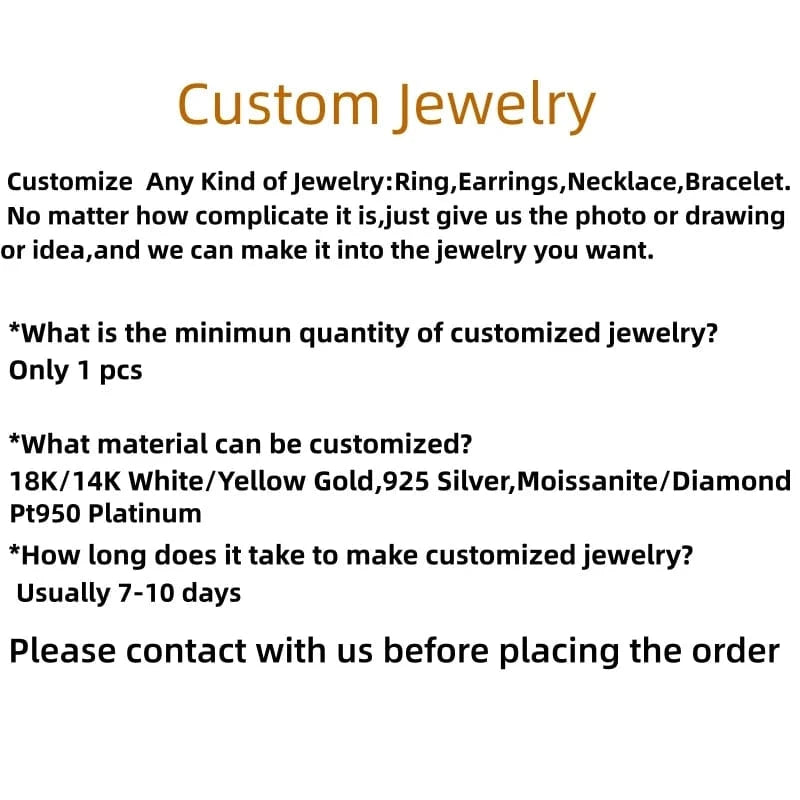 Custom Jewelry

Customize Any Kind of Jewelry:Ring,Earrings,Necklace,Bracelet. No matter how complicate it is,just give us the photo or drawing or idea,and we can make it into the jewelry you want.

*What is the minimun quantity of customized jewelry?
Only 1 pcs

*What material can be customized?
18K/14K White/Yellow Gold,925 Silver,Moissanite/Diamond Pt950 Platinum

*How long does it take to make customized jewelry?
Usually 7-10 days

Please contact with us before placing the order